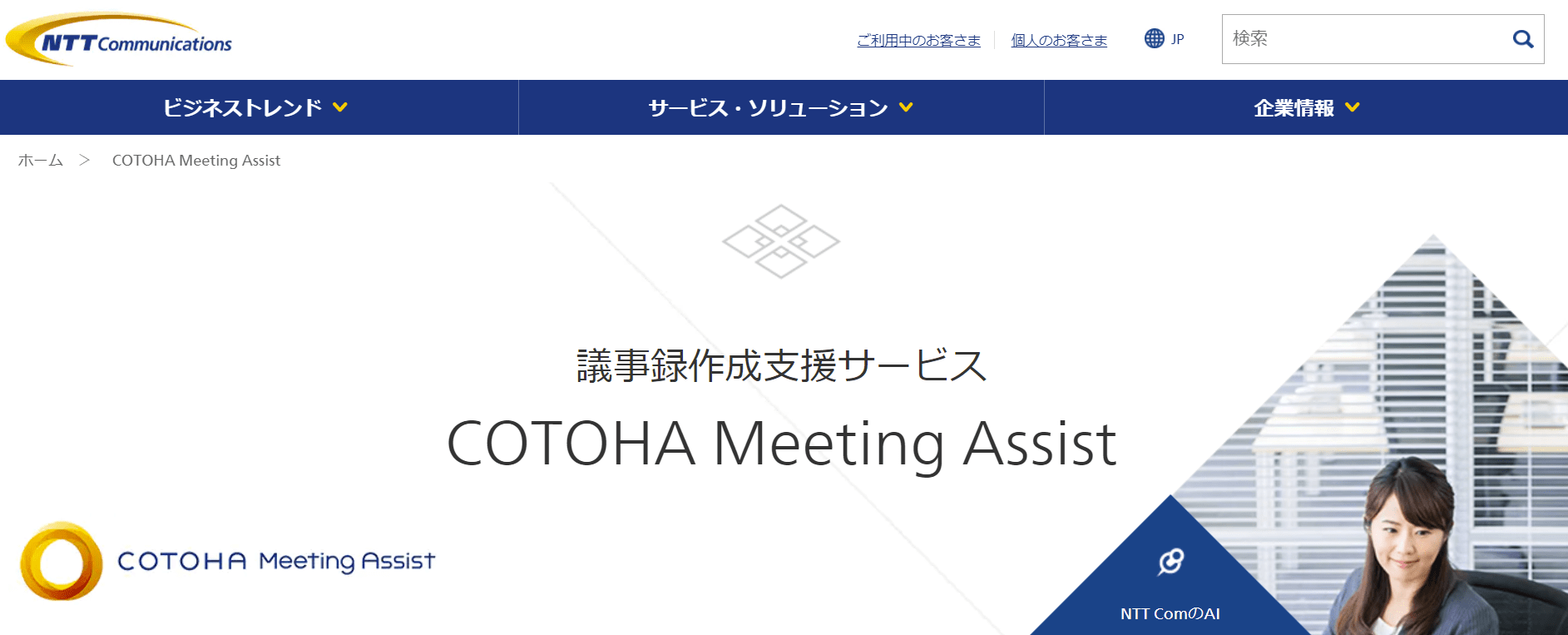 NTT Communications

ご利用中のお客さま 個人のお客さま JP

検索

ビジネストレンド サービス・ソリューション 企業情報

ホーム > COTOHA Meeting Assist

議事録作成支援サービス

COTOHA Meeting Assist

COTOHA Meeting Assist

NTT ComのAI